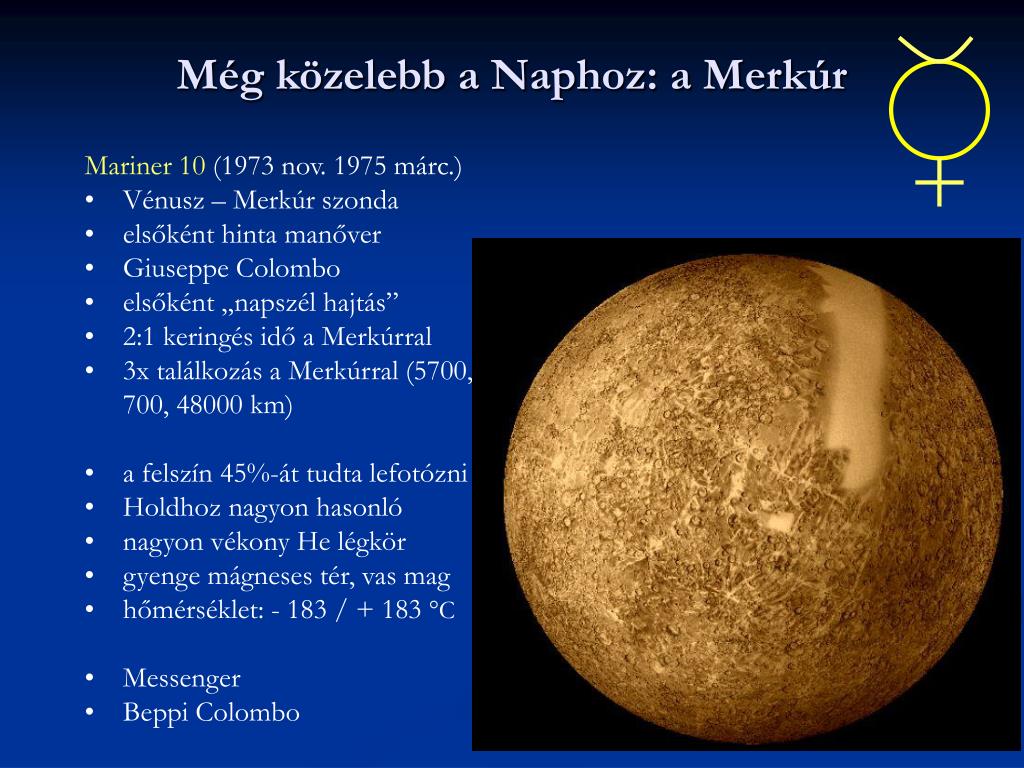 Még közelebb a Naphoz: a Merkúr

Mariner 10 (1973 nov. 1975 márc.)
• Vénusz – Merkúr szonda
• elsőként hinta manőver
• Giuseppe Colombo
• elsőként „napszél hajtás”
• 2:1 keringés idő a Merkúrral
• 3x találkozás a Merkúrral (5700, 700, 48000 km)

• a felszín 45%-át tudta lefotózni
• Holdhoz nagyon hasonló
• nagyon vékony He légkör
• gyenge mágneses tér, vas mag
• hőmérséklet: - 183 / + 183 °C

• Messenger
• Beppi Colombo